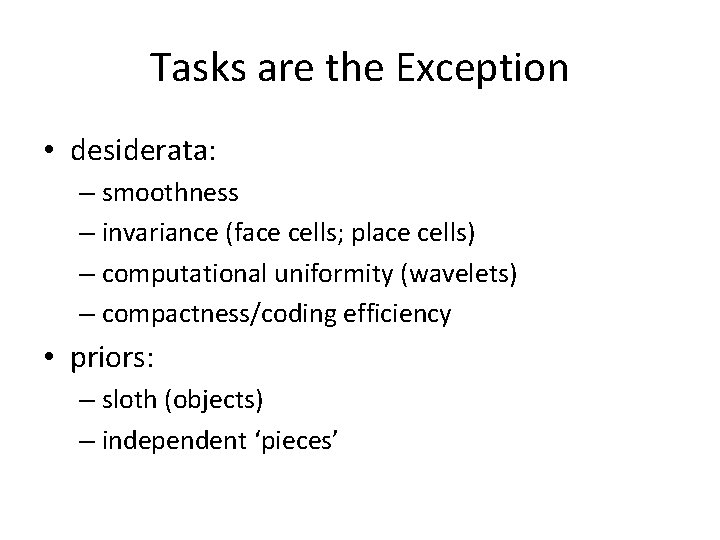 Tasks are the Exception

• desiderata:
– smoothness
– invariance (face cells; place cells)
– computational uniformity (wavelets)
– compactness/coding efficiency
• priors:
– sloth (objects)
– independent ‘pieces’